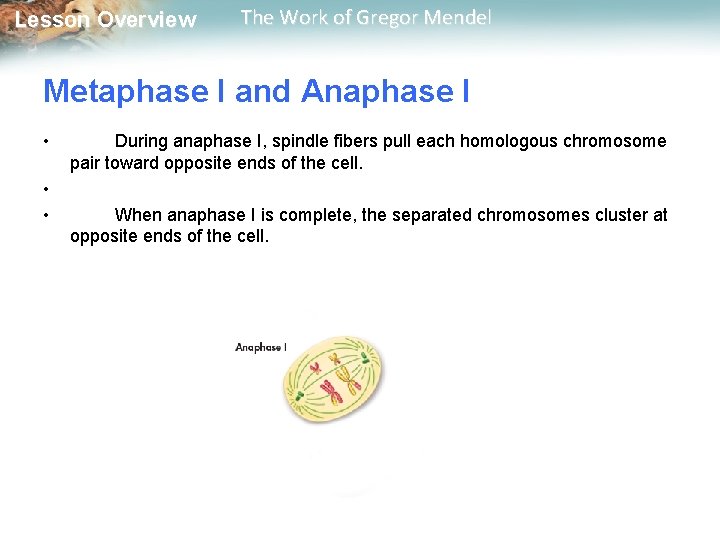 Lesson Overview The Work of Gregor Mendel

Metaphase I and Anaphase I

• During anaphase I, spindle fibers pull each homologous chromosome pair toward opposite ends of the cell.
•
• When anaphase I is complete, the separated chromosomes cluster at opposite ends of the cell.

Anaphase I